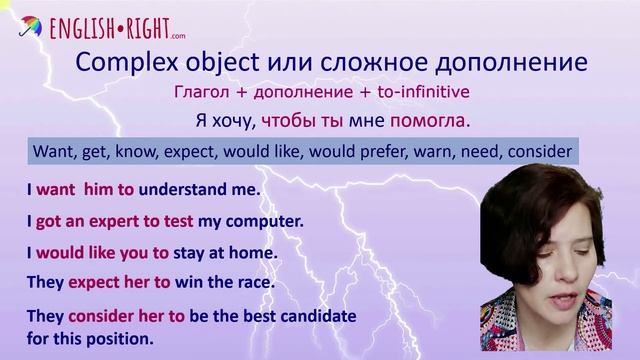 ENGLISH•RIGHT.com

Complex object или сложное дополнение

Глагол + дополнение + to-infinitive

Я хочу, чтобы ты мне помогла.

Want, get, know, expect, would like, would prefer, warn, need, consider

I want him to understand me.

I got an expert to test my computer.

I would like you to stay at home.

They expect her to win the race.

They consider her to be the best candidate for this position.